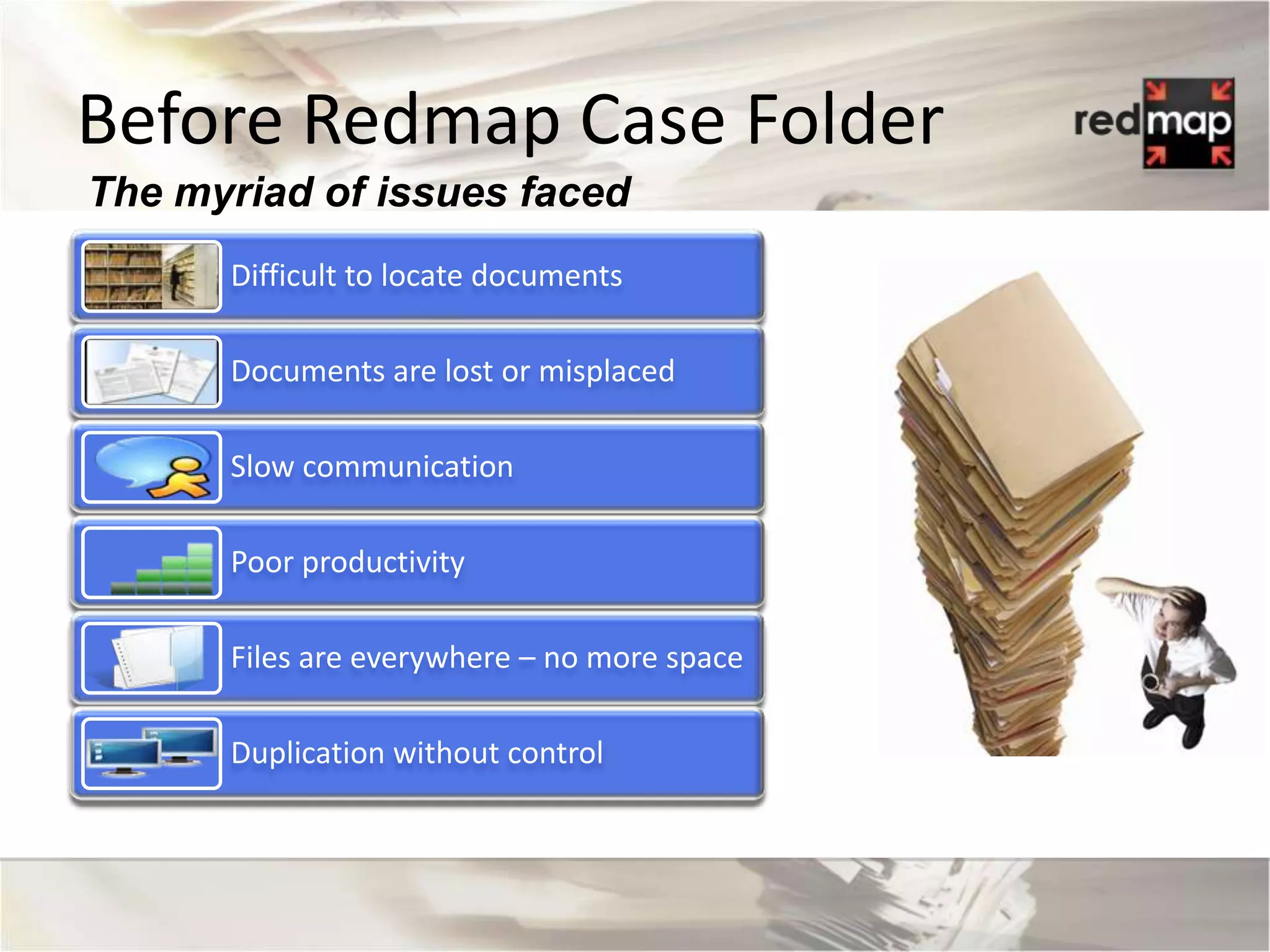 Before Redmap Case Folder

redmap

The myriad of issues faced

Difficult to locate documents

Documents are lost or misplaced

Slow communication

Poor productivity

Files are everywhere – no more space

Duplication without control